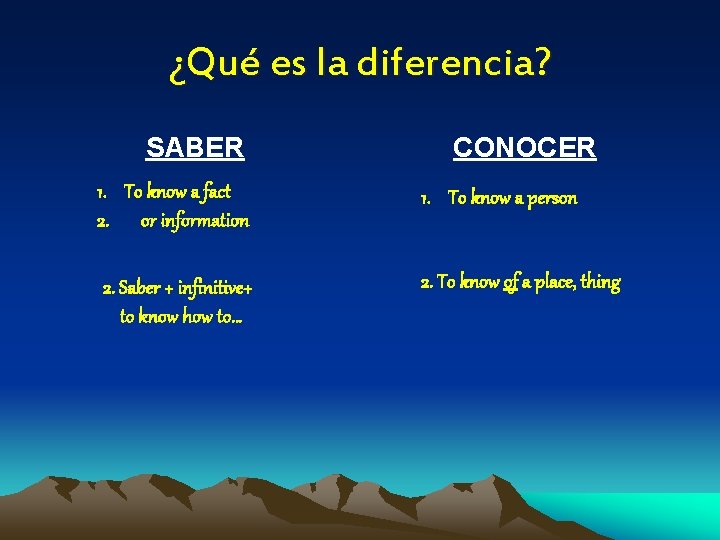 ¿Qué es la diferencia?

SABER

1. To know a fact
2. or information

2. Saber + infinitive+ to know how to…

CONOCER

1. To know a person

2. To know of a place, thing